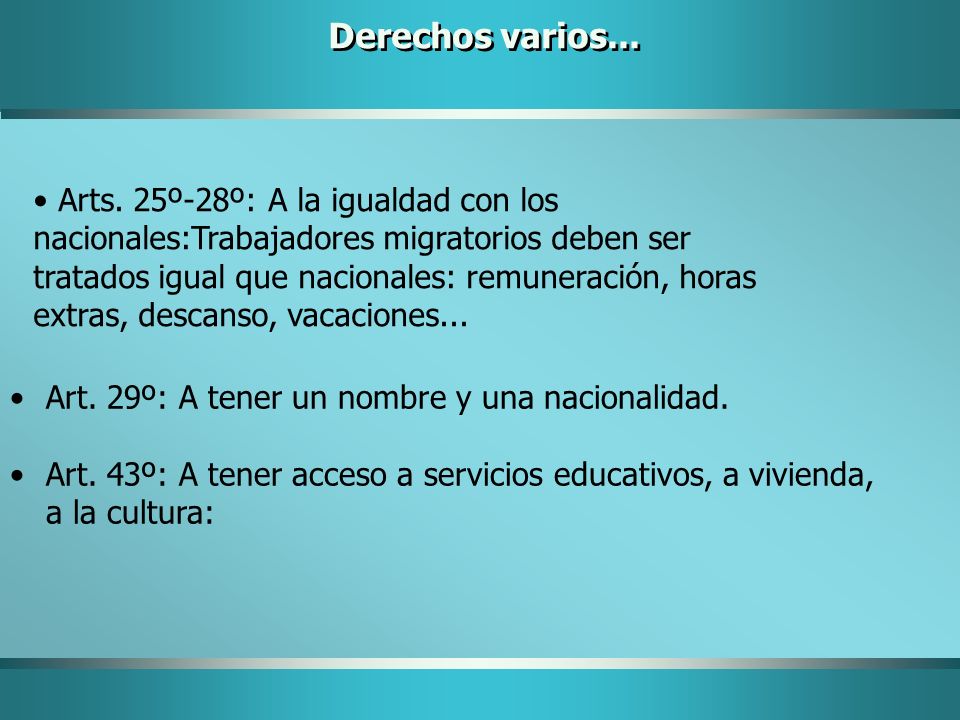 Derechos varios...

• Arts. 25º-28º: A la igualdad con los nacionales:Trabajadores migratorios deben ser tratados igual que nacionales: remuneración, horas extras, descanso, vacaciones...

• Art. 29º: A tener un nombre y una nacionalidad.

• Art. 43º: A tener acceso a servicios educativos, a vivienda, a la cultura: